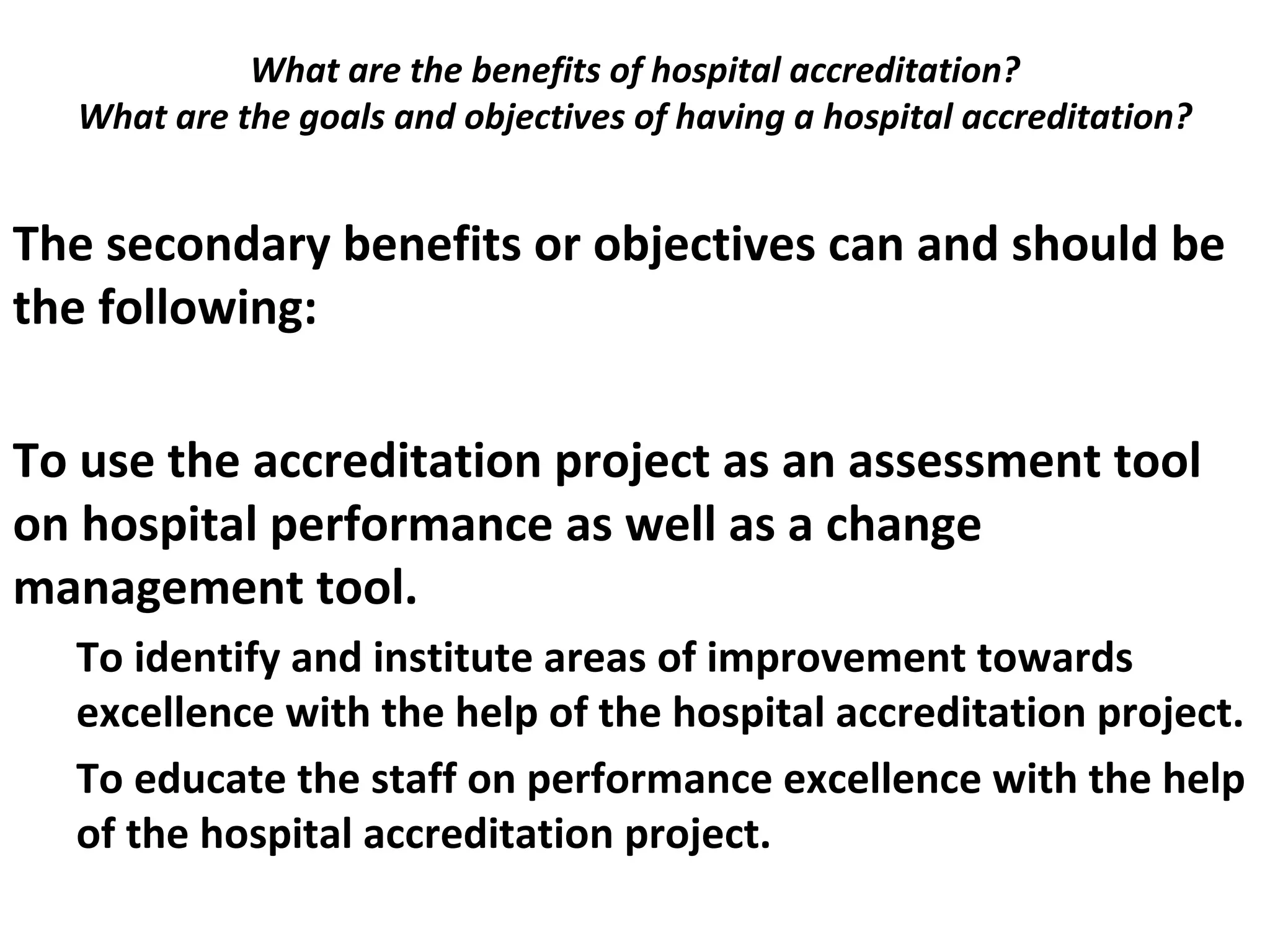 What are the benefits of hospital accreditation?
What are the goals and objectives of having a hospital accreditation?

The secondary benefits or objectives can and should be the following:

To use the accreditation project as an assessment tool on hospital performance as well as a change management tool.

To identify and institute areas of improvement towards excellence with the help of the hospital accreditation project.

To educate the staff on performance excellence with the help of the hospital accreditation project.